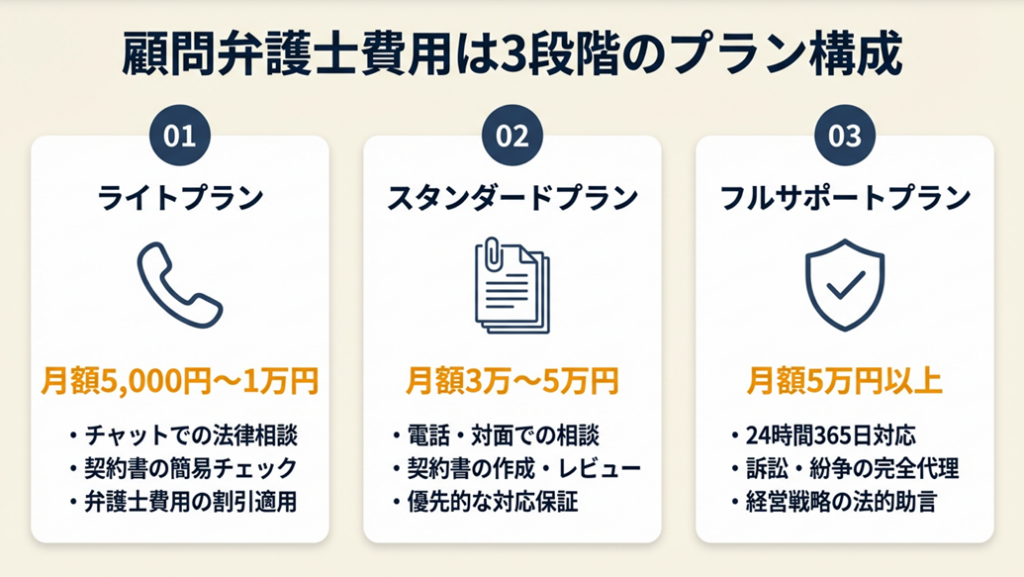 顧問弁護士費用は3段階のプラン構成

01

ライトプラン

月額5,000円〜1万円

・チャットでの法律相談
・契約書の簡易チェック
・弁護士費用の割引適用

02

スタンダードプラン

月額3万〜5万円

・電話・対面での相談
・契約書の作成・レビュー
・優先的な対応保証

03

フルサポートプラン

月額5万円以上

・24時間365日対応
・訴訟・紛争の完全代理
・経営戦略の法的助言